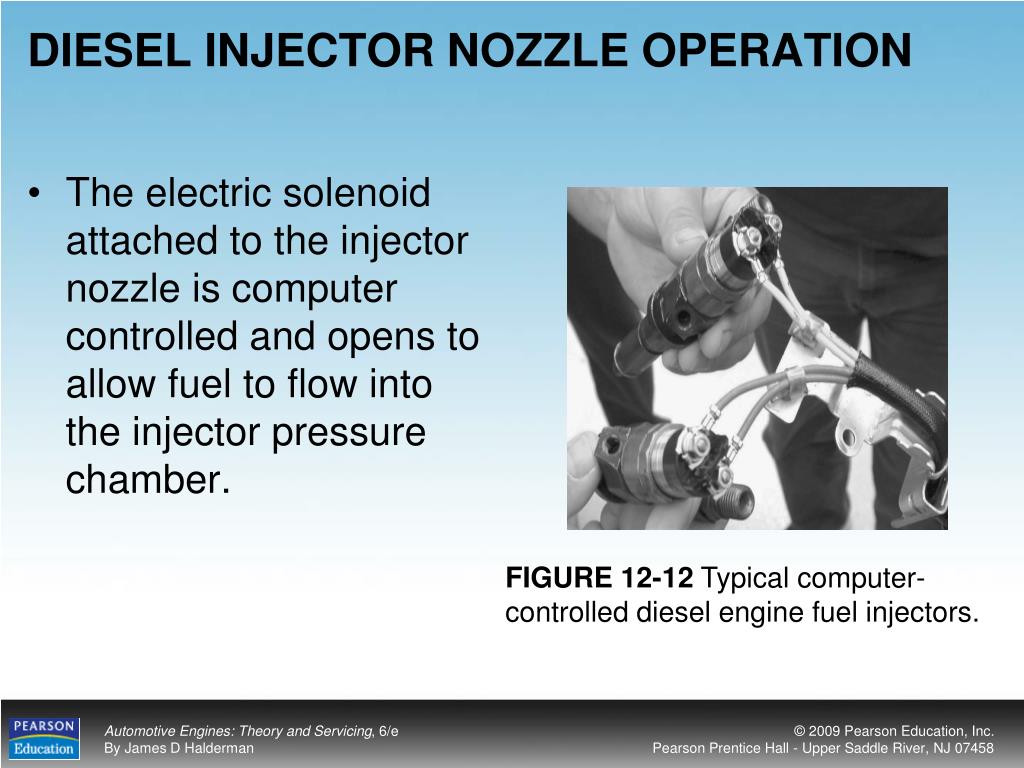 DIESEL INJECTOR NOZZLE OPERATION

• The electric solenoid attached to the injector nozzle is computer controlled and opens to allow fuel to flow into the injector pressure chamber.

FIGURE 12-12 Typical computer-controlled diesel engine fuel injectors.

PEARSON Education

Automotive Engines: Theory and Servicing, 6/e
By James D Halderman

© 2009 Pearson Education, Inc.
Pearson Prentice Hall - Upper Saddle River, NJ 07458